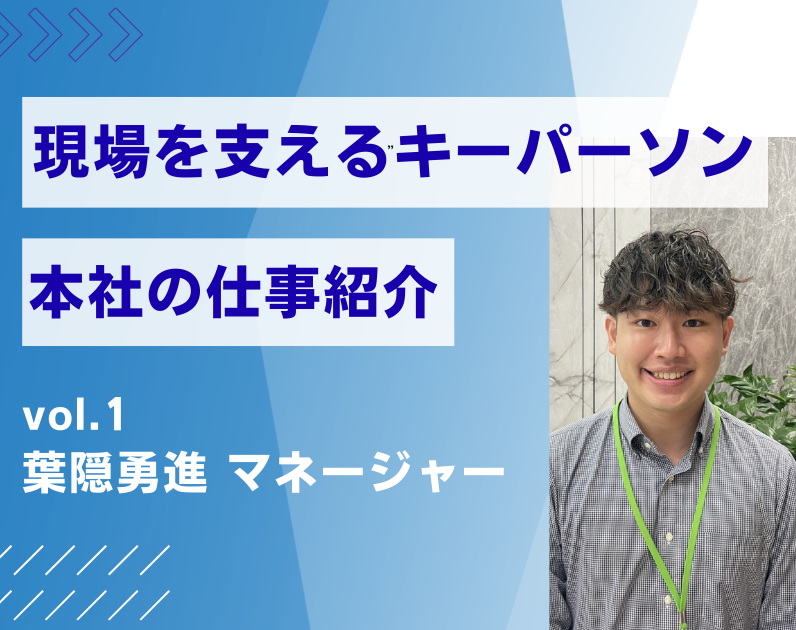 現場を支える"キーパーソン

本社の仕事紹介

vol.1
葉隠勇進 マネージャー